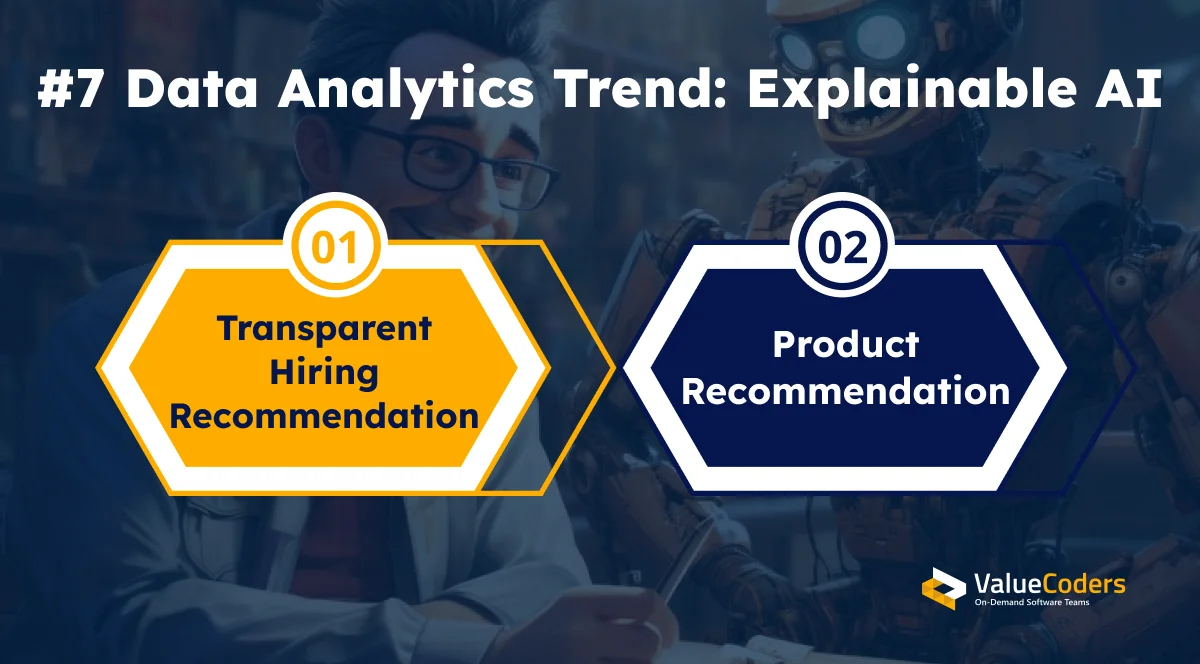 #7 Data Analytics Trend: Explainable AI

01

Transparent Hiring Recommendation

02

Product Recommendation

ValueCoders
On-Demand Software Teams